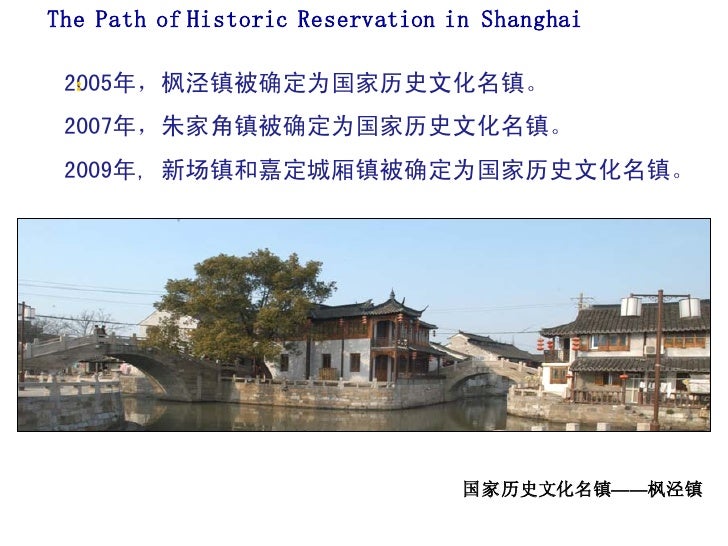 The Path of Historic Reservation in Shanghai

2005年，枫泾镇被确定为国家历史文化名镇。

2007年，朱家角镇被确定为国家历史文化名镇。

2009年，新场镇和嘉定城厢镇被确定为国家历史文化名镇。

国家历史文化名镇——枫泾镇